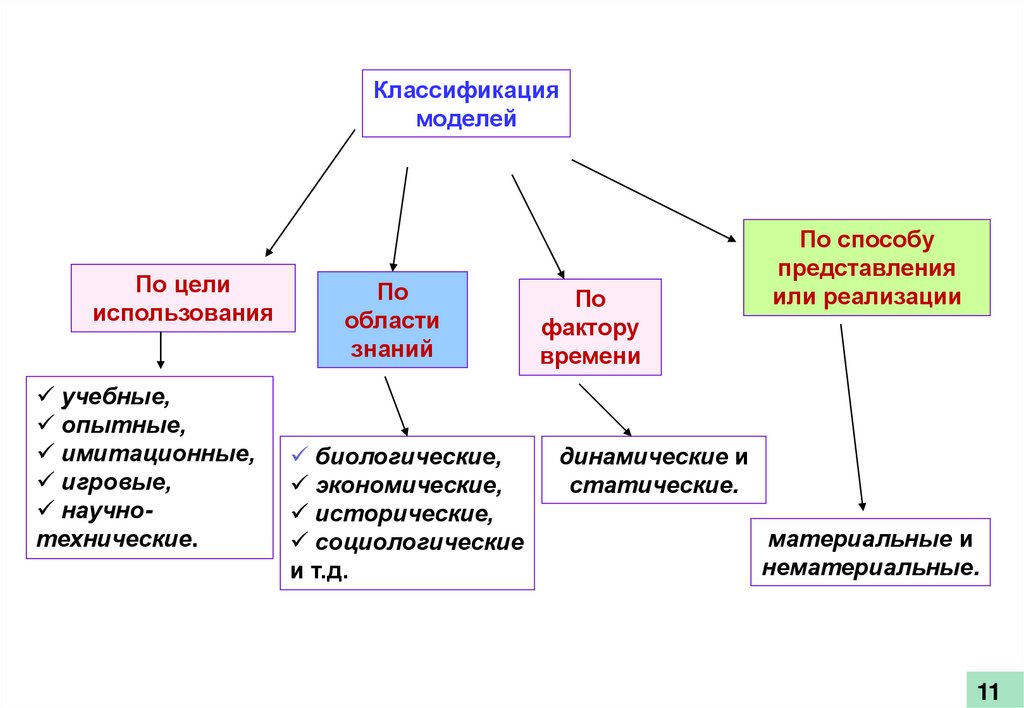 Классификация моделей

По цели использования

По области знаний

По фактору времени

По способу представления или реализации

✓ учебные,
✓ опытные,
✓ имитационные,
✓ игровые,
✓ научно-технические.

✓ биологические,
✓ экономические,
✓ исторические,
✓ социологические и т.д.

динамические и статические.

материальные и нематериальные.

11